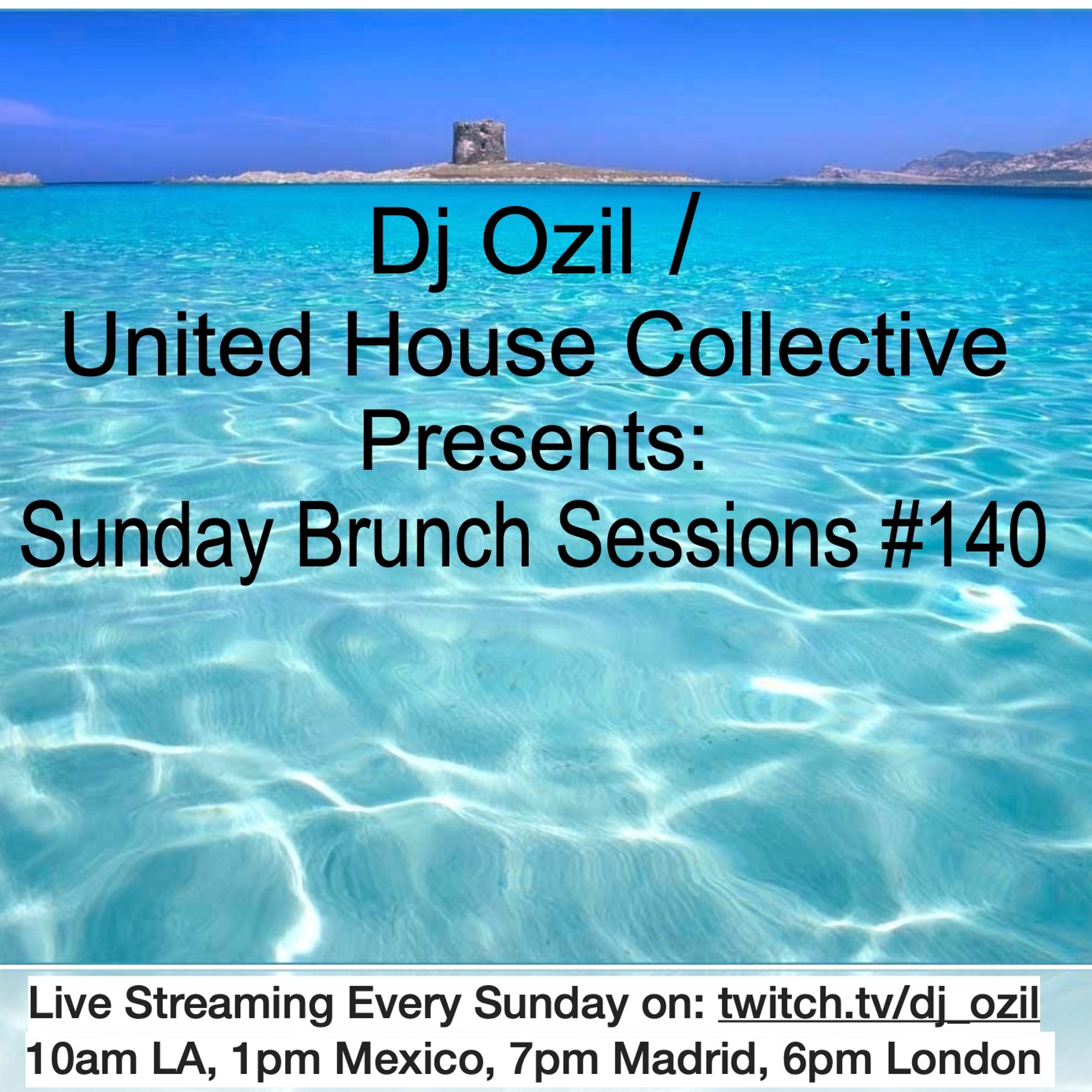 Dj Ozil /
United House Collective
Presents:
Sunday Brunch Sessions #140

Live Streaming Every Sunday on: twitch.tv/dj_ozil
10am LA, 1pm Mexico, 7pm Madrid, 6pm London